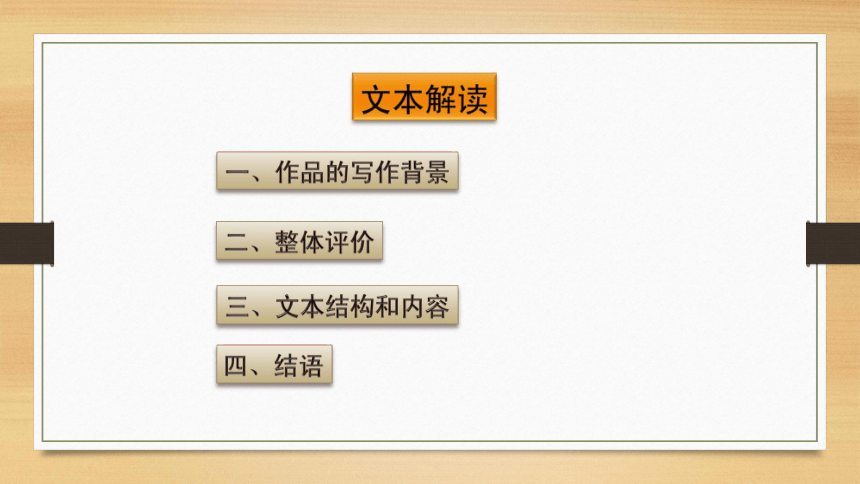 文本解读

一、作品的写作背景

二、整体评价

三、文本结构和内容

四、结语